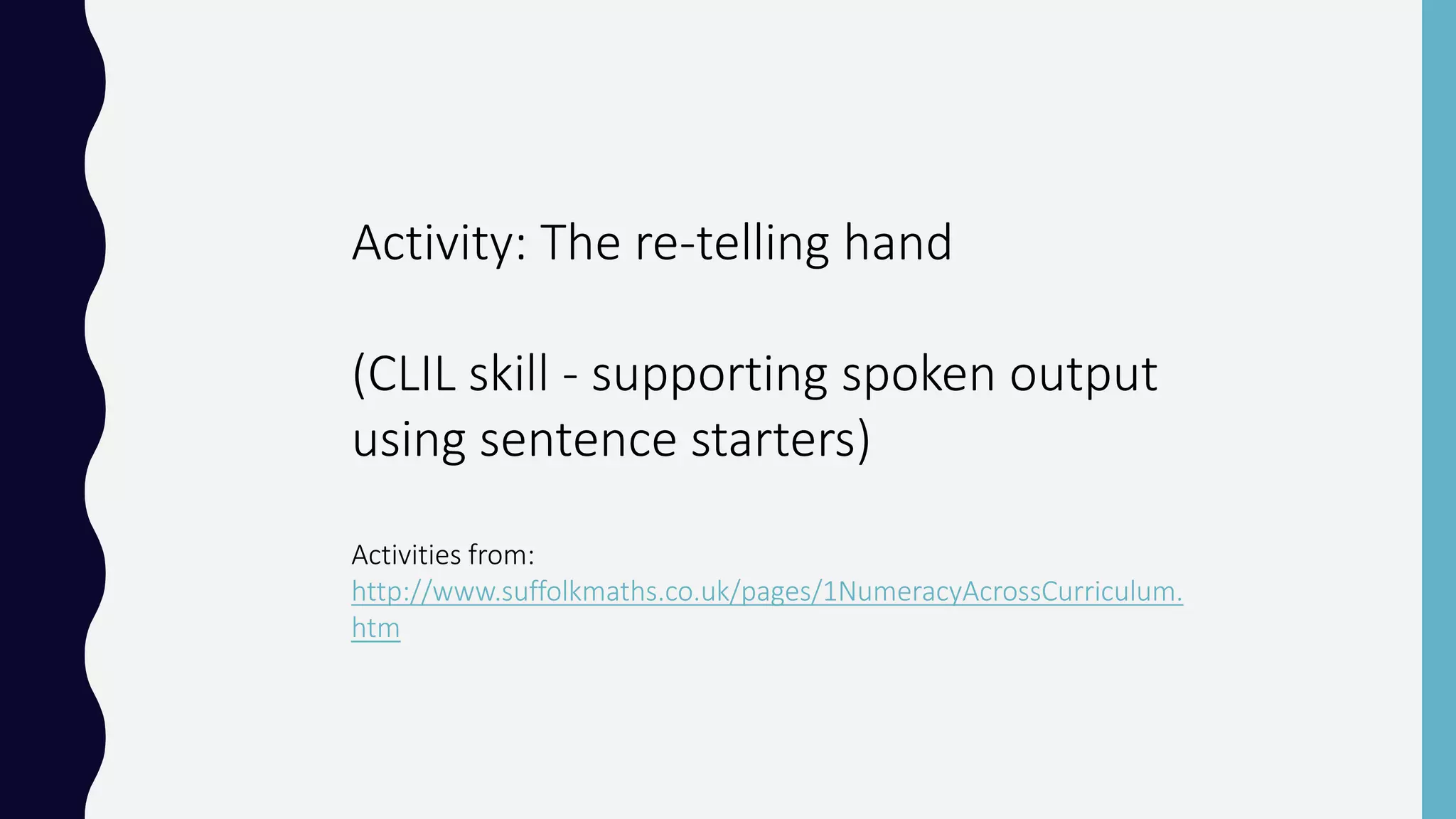 Activity: The re-telling hand

(CLIL skill - supporting spoken output using sentence starters)

Activities from:
http://www.suffolkmaths.co.uk/pages/1NumeracyAcrossCurriculum.htm